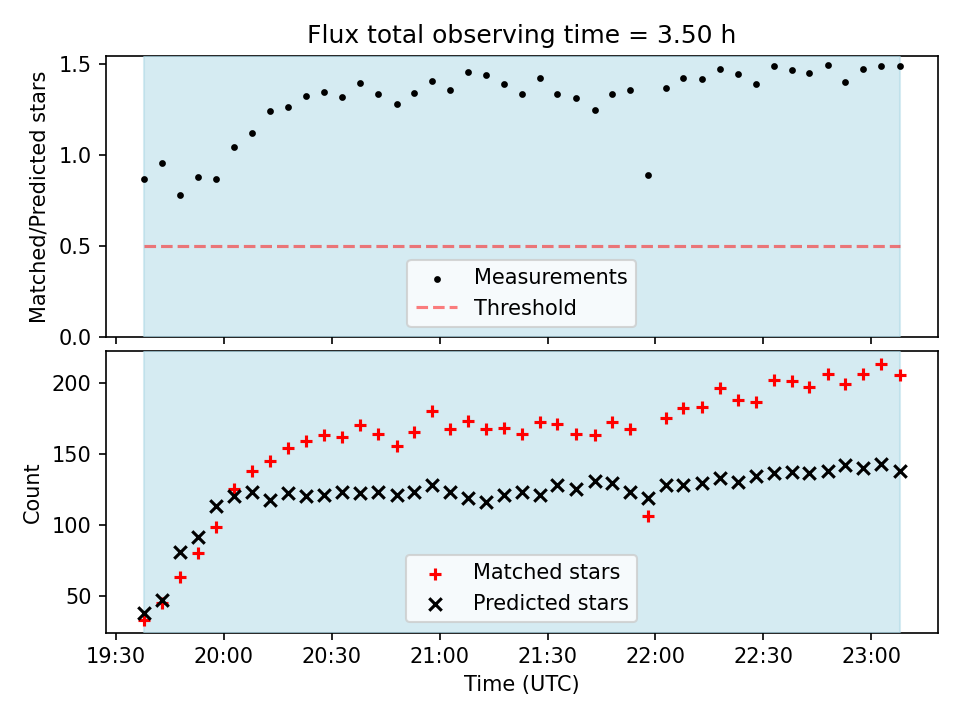 Flux total observing time = 3.50 h

Matched/Predicted stars

1.5
1.0
0.5
0.0

Measurements
Threshold

Count

200
150
100
50

Matched stars
Predicted stars

19:30
20:00
20:30
21:00
21:30
22:00
22:30
23:00

Time (UTC)